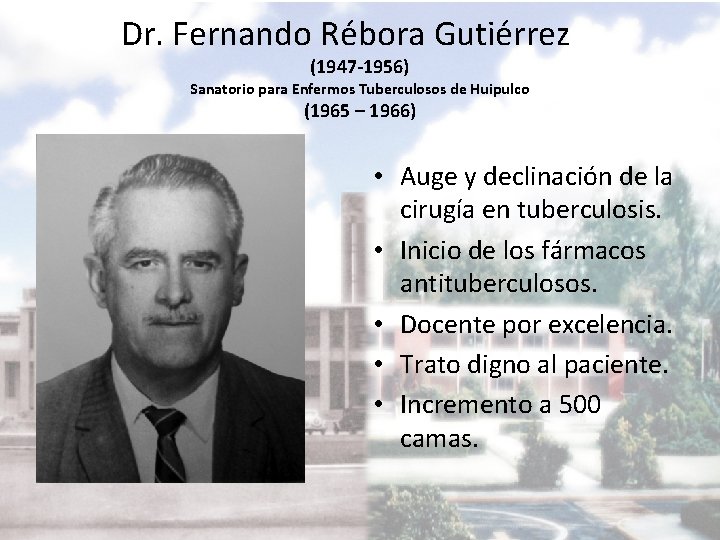 Dr. Fernando Rébora Gutiérrez
(1947-1956)
Sanatorio para Enfermos Tuberculosos de Huipulco
(1965 – 1966)

• Auge y declinación de la cirugía en tuberculosis.
• Inicio de los fármacos antituberculosos.
• Docente por excelencia.
• Trato digno al paciente.
• Incremento a 500 camas.